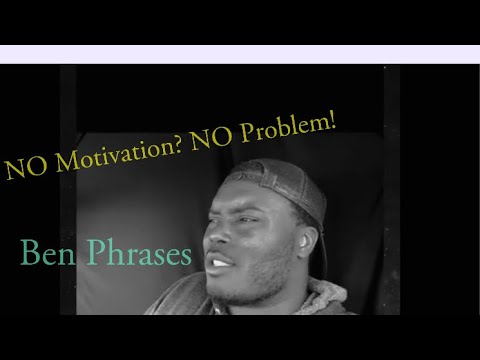 NO Motivation? NO Problem!

Ben Phrases